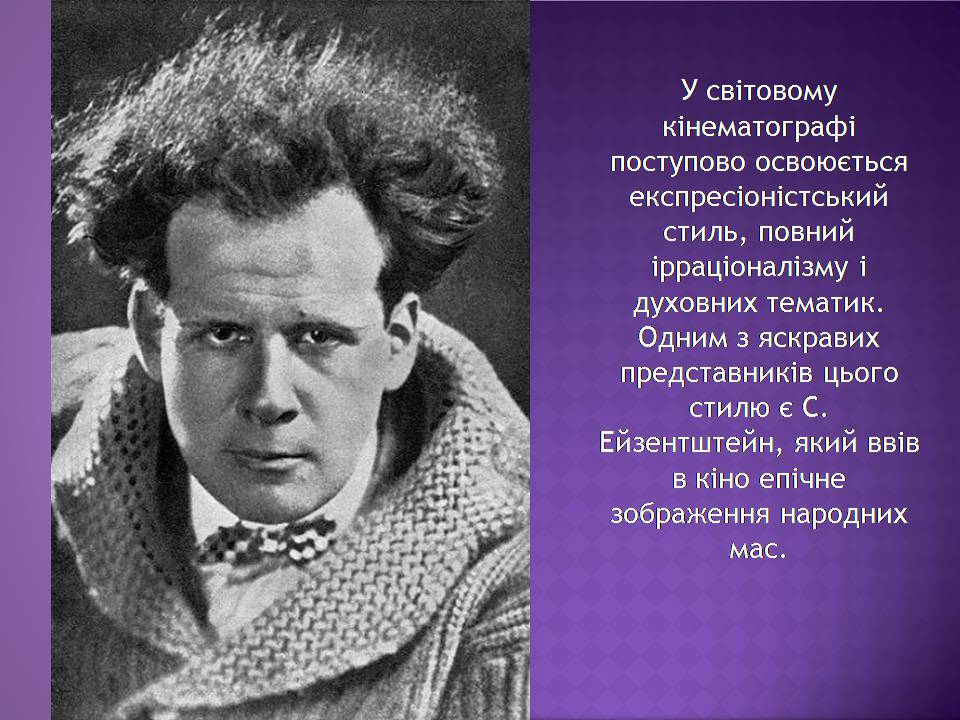 У світовому кінематографі поступово освоюється експресіоністський стиль, повний ірраціоналізму і духовних тематик. Одним з яскравих представників цього стилю є С. Ейзентштейн, який ввів в кіно епічне зображення народних мас.